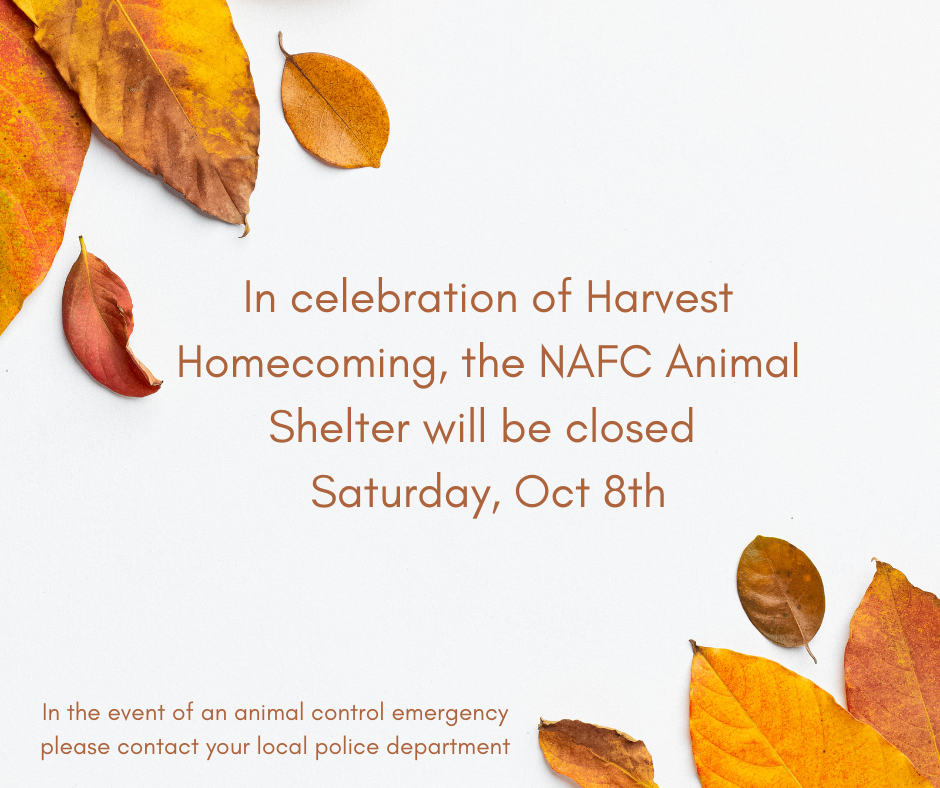 In celebration of Harvest Homecoming, the NAFC Animal Shelter will be closed Saturday, Oct 8th

In the event of an animal control emergency please contact your local police department